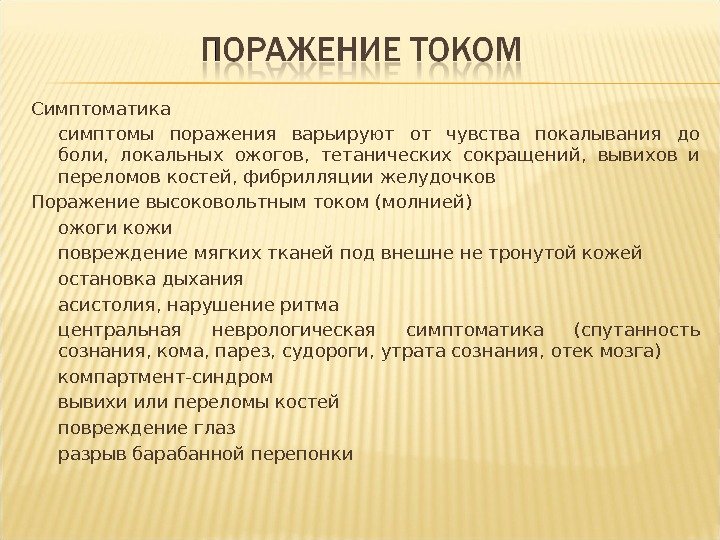 ПОРАЖЕНИЕ ТОКОМ

Симптоматика

симптомы поражения варьируют от чувства покалывания до боли, локальных ожогов, тетанических сокращений, вывихов и переломов костей, фибрилляции желудочков

Поражение высоковольтным током (молнией)

ожоги кожи

повреждение мягких тканей под внешне не тронутой кожей

остановка дыхания

асистолия, нарушение ритма

центральная неврологическая симптоматика (спутанность сознания, кома, парез, судороги, утрата сознания, отек мозга)

компартмент-синдром

вывихи или переломы костей

повреждение глаз

разрыв барабанной перепонки